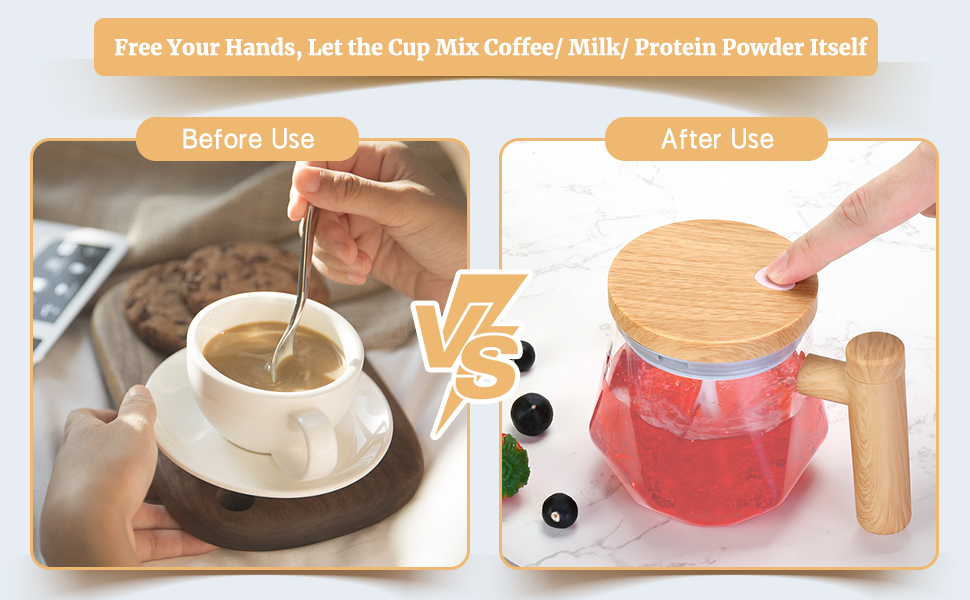 Free Your Hands, Let the Cup Mix Coffee/ Milk/ Protein Powder Itself

Before Use

VS

After Use